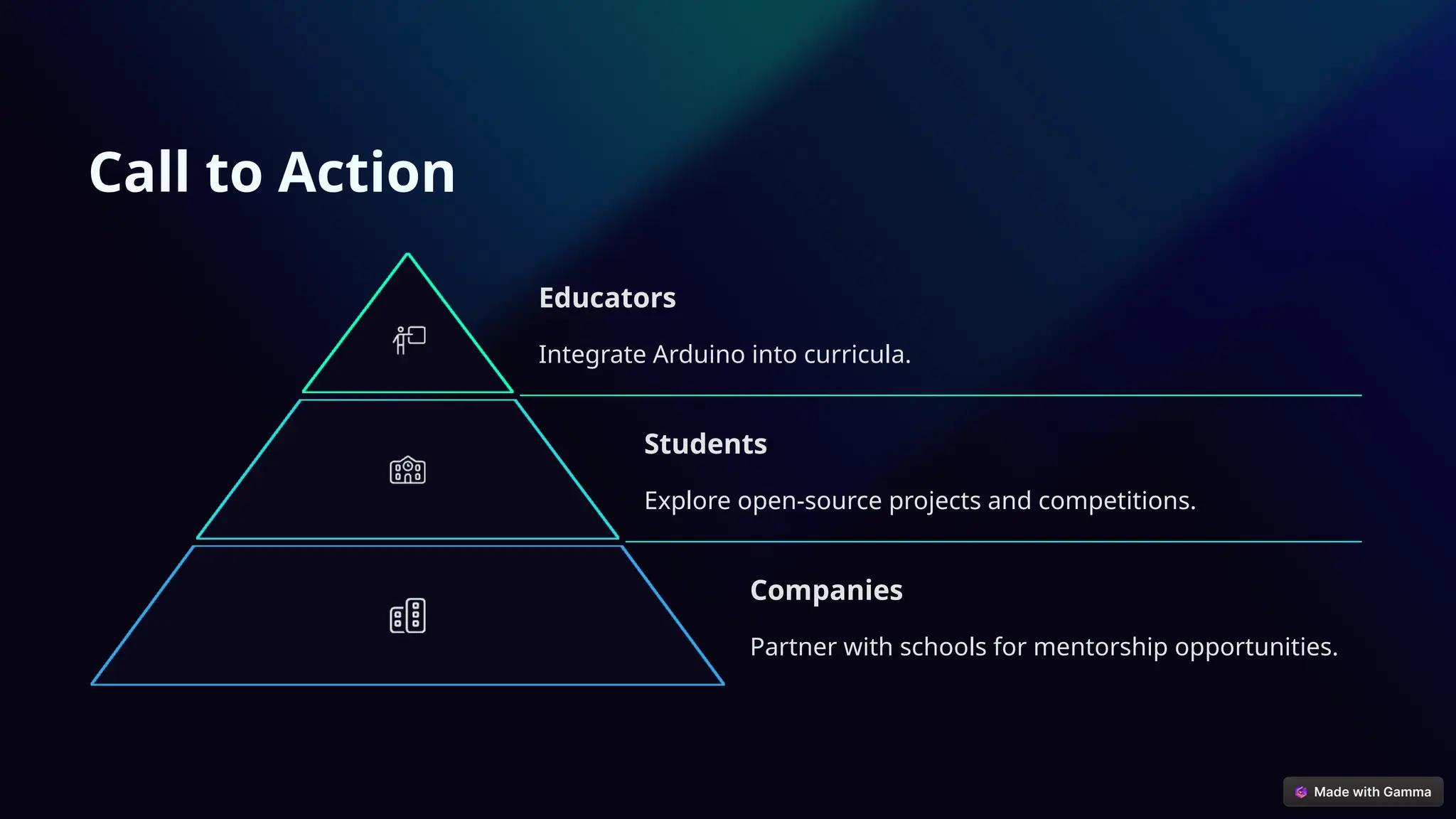 Call to Action

Educators

Integrate Arduino into curricula.

Students

Explore open-source projects and competitions.

Companies

Partner with schools for mentorship opportunities.

Made with Gamma